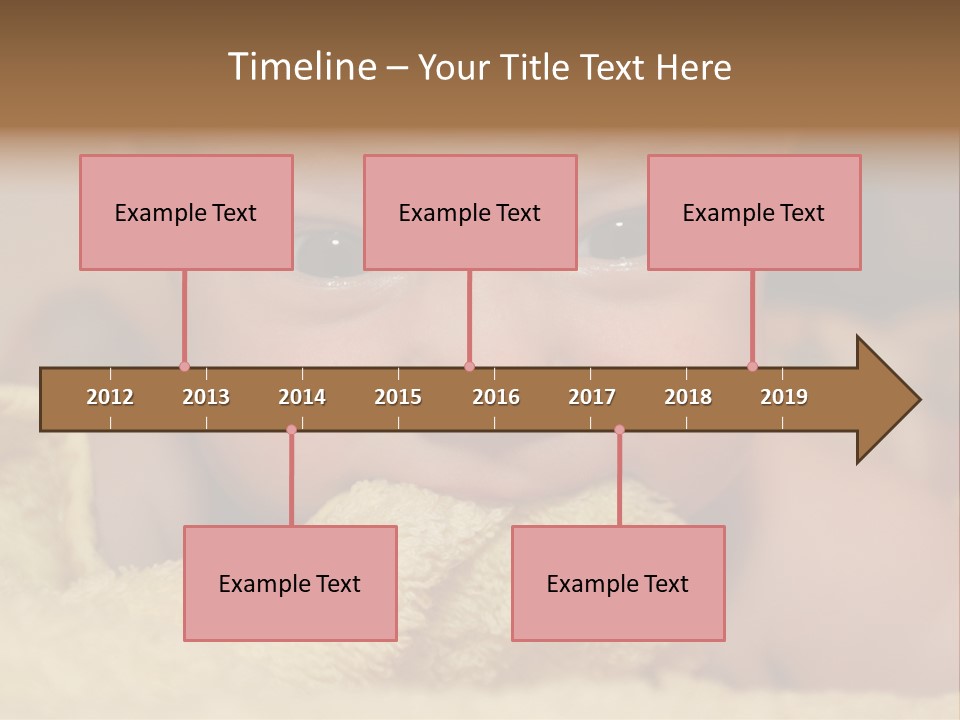 Timeline – Your Title Text Here

Example Text

Example Text

Example Text

2012 2013 2014 2015 2016 2017 2018 2019

Example Text

Example Text